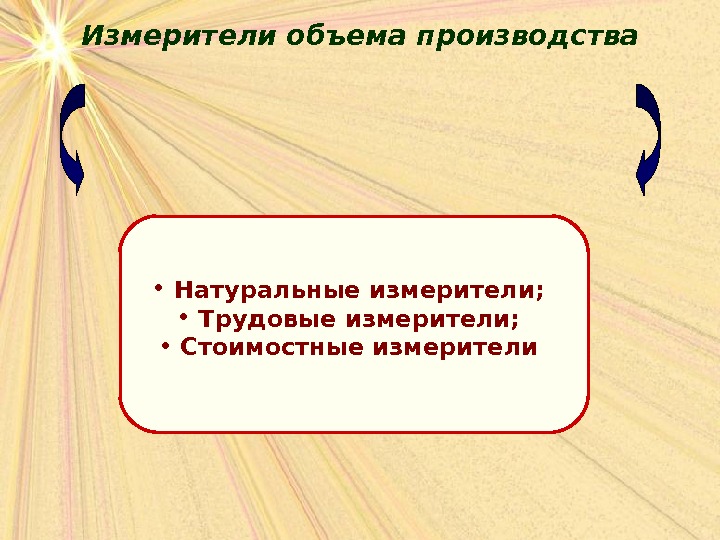 Измерители объема производства

• Натуральные измерители;
• Трудовые измерители;
• Стоимостные измерители